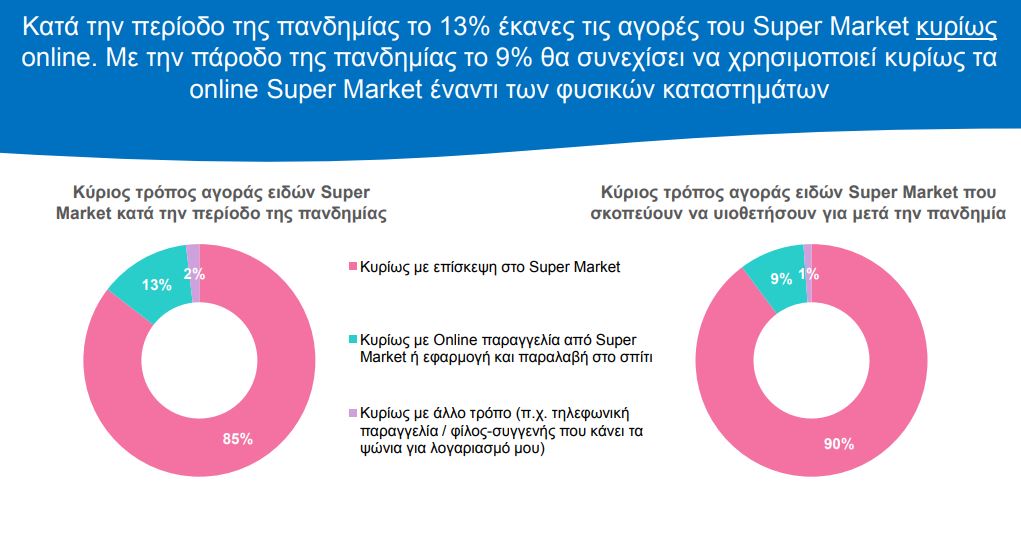 Κατά την περίοδο της πανδημίας το 13% έκανες τις αγορές του Super Market κυρίως online. Με την πάροδο της πανδημίας το 9% θα συνεχίσει να χρησιμοποιεί κυρίως τα online Super Market έναντι των φυσικών καταστημάτων

Κύριος τρόπος αγοράς ειδών Super Market κατά την περίοδο της πανδημίας

13%

2%

85%

Κυρίως με επίσκεψη στο Super Market

Κυρίως με Online παραγγελία από Super Market ή εφαρμογή και παραλαβή στο σπίτι

Κυρίως με άλλο τρόπο (π.χ. τηλεφωνική παραγγελία / φίλος-συγγενής που κάνει τα ψώνια για λογαριασμό μου)

Κύριος τρόπος αγοράς ειδών Super Market που σκοπεύουν να υιοθετήσουν για μετά την πανδημία

9%

1%

90%